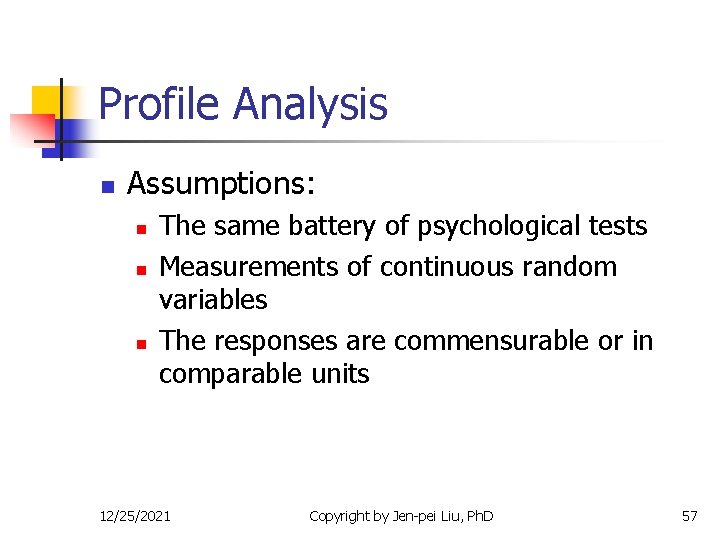 Profile Analysis

Assumptions:

The same battery of psychological tests

Measurements of continuous random variables

The responses are commensurable or in comparable units

12/25/2021 Copyright by Jen-pei Liu, PhD 57